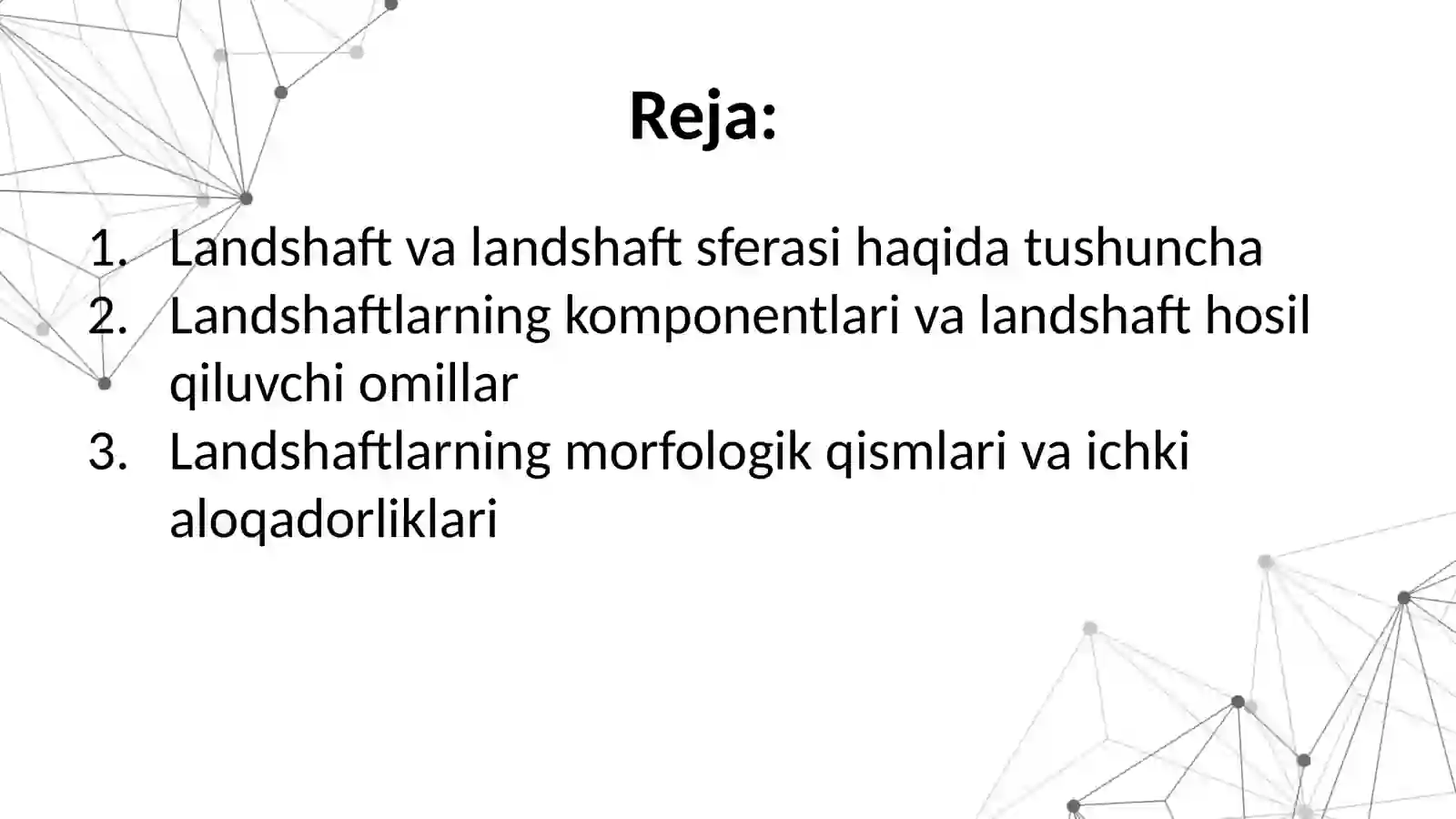 Reja:

1. Landshaft va landshaft sferasi haqida tushuncha
2. Landshaftlarning komponentlari va landshaft hosil qiluvchi omillar
3. Landshaftlarning morfologik qismlari va ichki aloqadorliklari